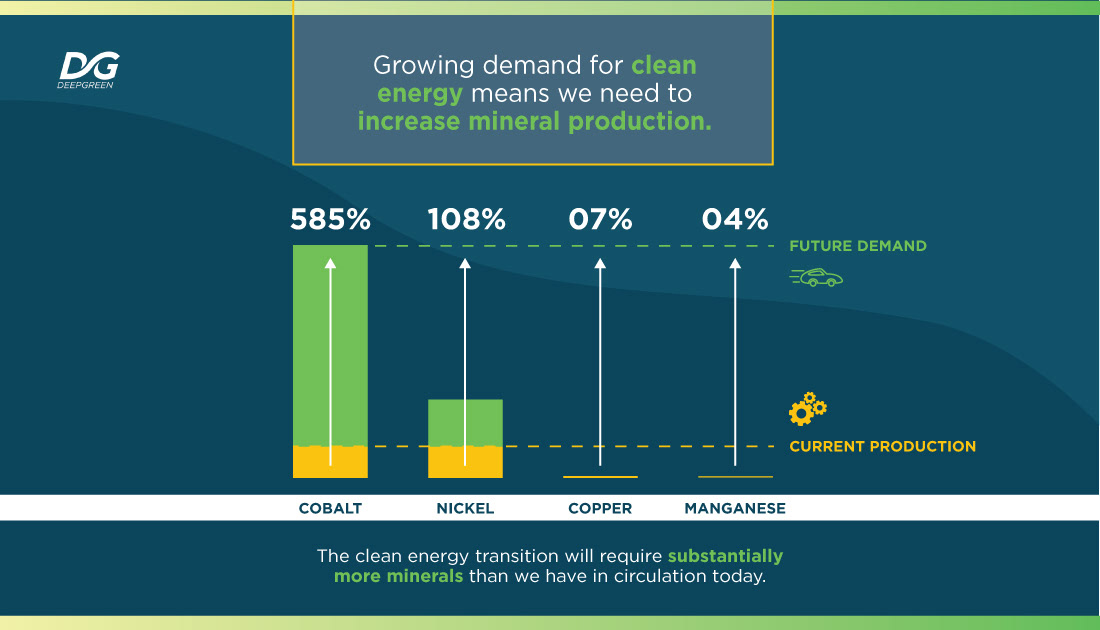 DG
DEEPGREEN

Growing demand for clean energy means we need to increase mineral production.

585%
108%
07%
04%

FUTURE DEMAND

CURRENT PRODUCTION

COBALT
NICKEL
COPPER
MANGANESE

The clean energy transition will require substantially more minerals than we have in circulation today.